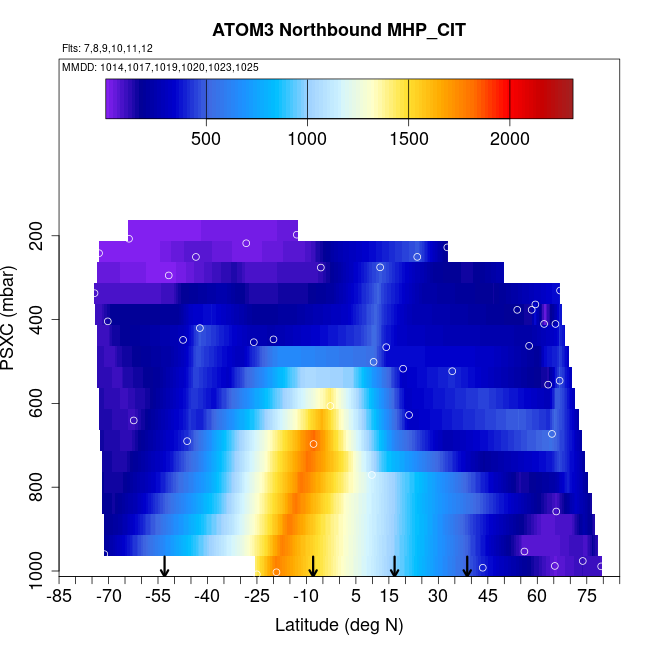 ATOM3 Northbound MHP_CIT

Flts: 7,8,9,10,11,12

MMDD: 1014,1017,1019,1020,1023,1025

500 1000 1500 2000

PSXC (mbar)

200
400
600
800
1000

-85 -70 -55 -40 -25 -10 5 15 30 45 60 75

Latitude (deg N)